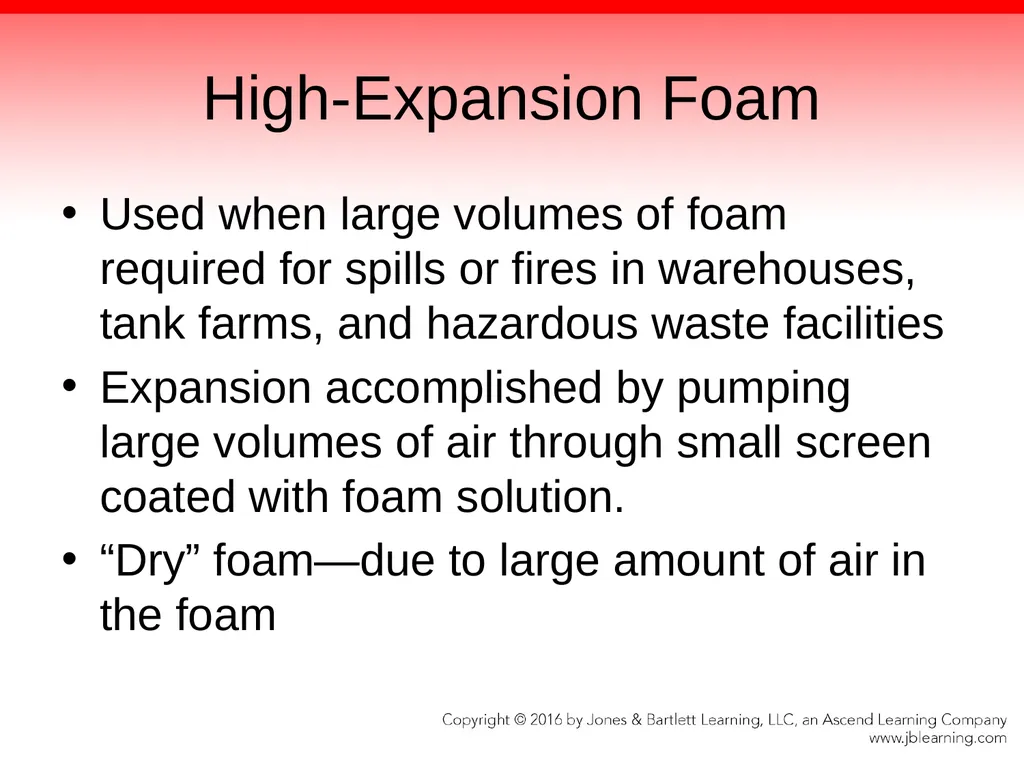 High-Expansion Foam

• Used when large volumes of foam required for spills or fires in warehouses, tank farms, and hazardous waste facilities

• Expansion accomplished by pumping large volumes of air through small screen coated with foam solution.

• “Dry” foam—due to large amount of air in the foam

Copyright © 2016 by Jones & Bartlett Learning, LLC, an Ascend Learning Company
www.jblearning.com